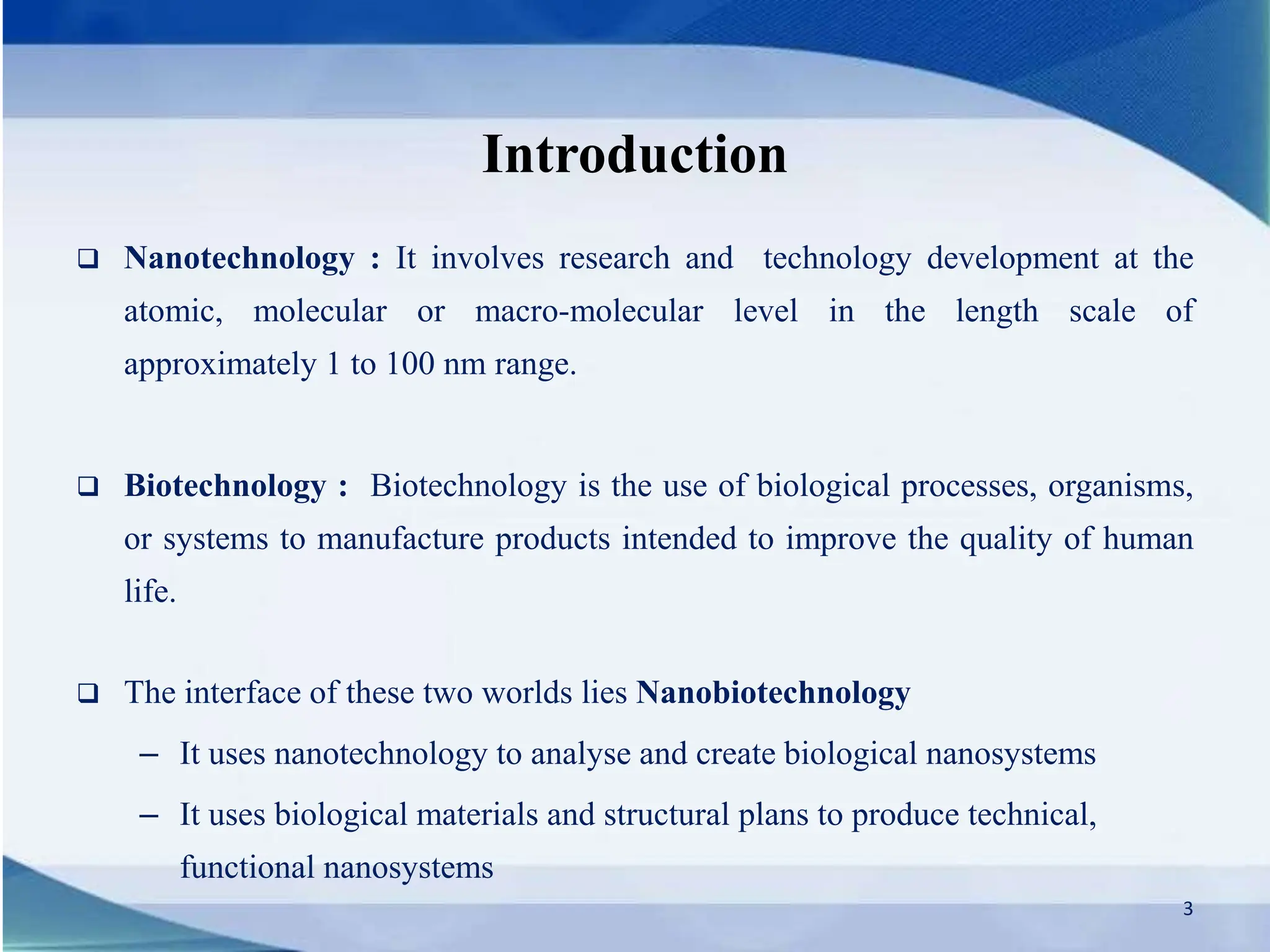 Introduction

❑ Nanotechnology : It involves research and technology development at the atomic, molecular or macro-molecular level in the length scale of approximately 1 to 100 nm range.

❑ Biotechnology : Biotechnology is the use of biological processes, organisms, or systems to manufacture products intended to improve the quality of human life.

❑ The interface of these two worlds lies Nanobiotechnology

– It uses nanotechnology to analyse and create biological nanosystems

– It uses biological materials and structural plans to produce technical, functional nanosystems

3